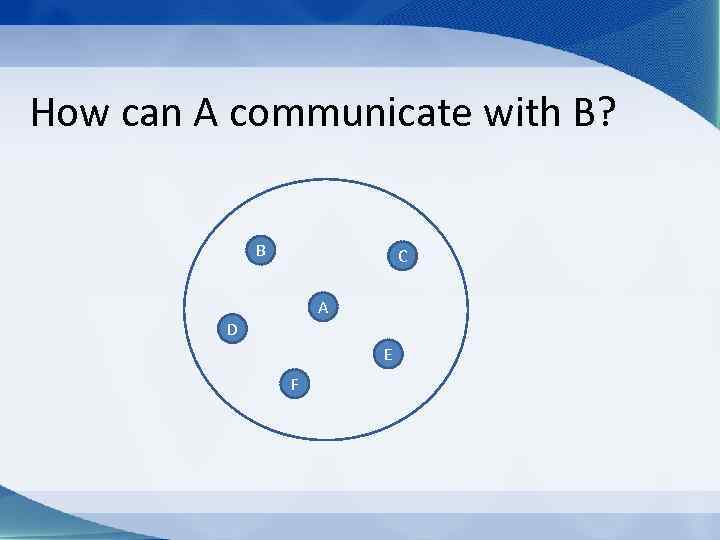 How can A communicate with B?

B
C
A
D
E
F